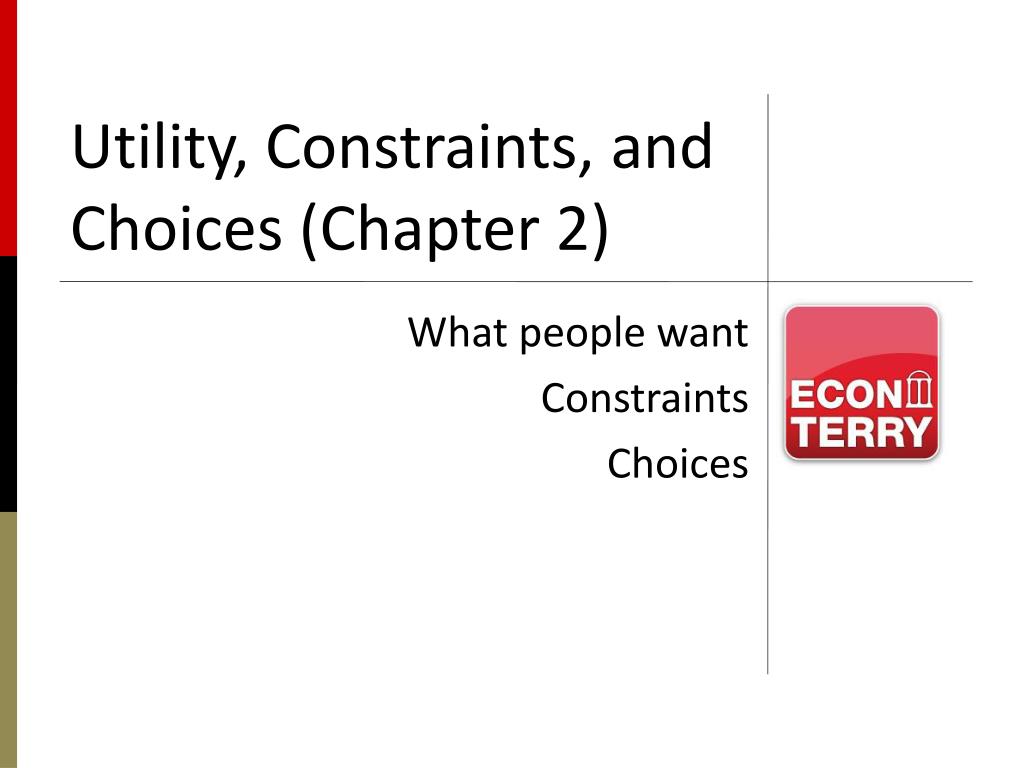 Utility, Constraints, and Choices (Chapter 2)

What people want

Constraints

Choices

ECON
TERRY